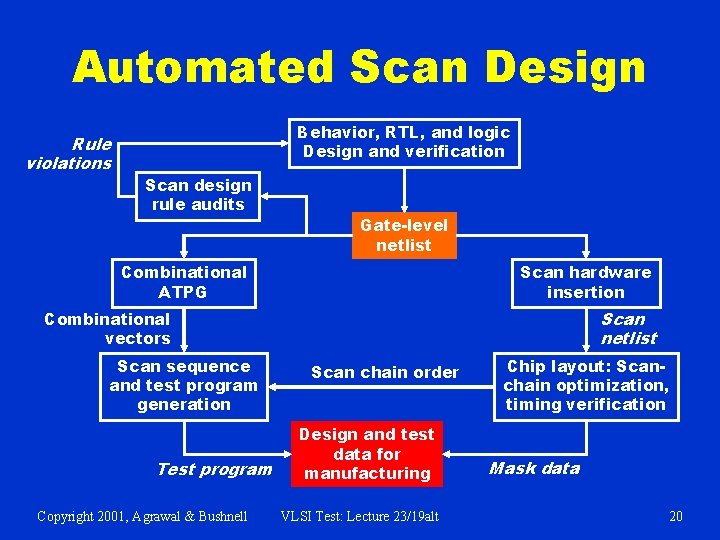 Automated Scan Design

Rule violations

Behavior, RTL, and logic Design and verification

Scan design rule audits

Gate-level netlist

Combinational ATPG

Scan hardware insertion

Combinational vectors

Scan netlist

Scan sequence and test program generation

Scan chain order

Chip layout: Scan-chain optimization, timing verification

Design and test data for manufacturing

Test program

Mask data

Copyright 2001, Agrawal & Bushnell VLSI Test: Lecture 23/19alt 20